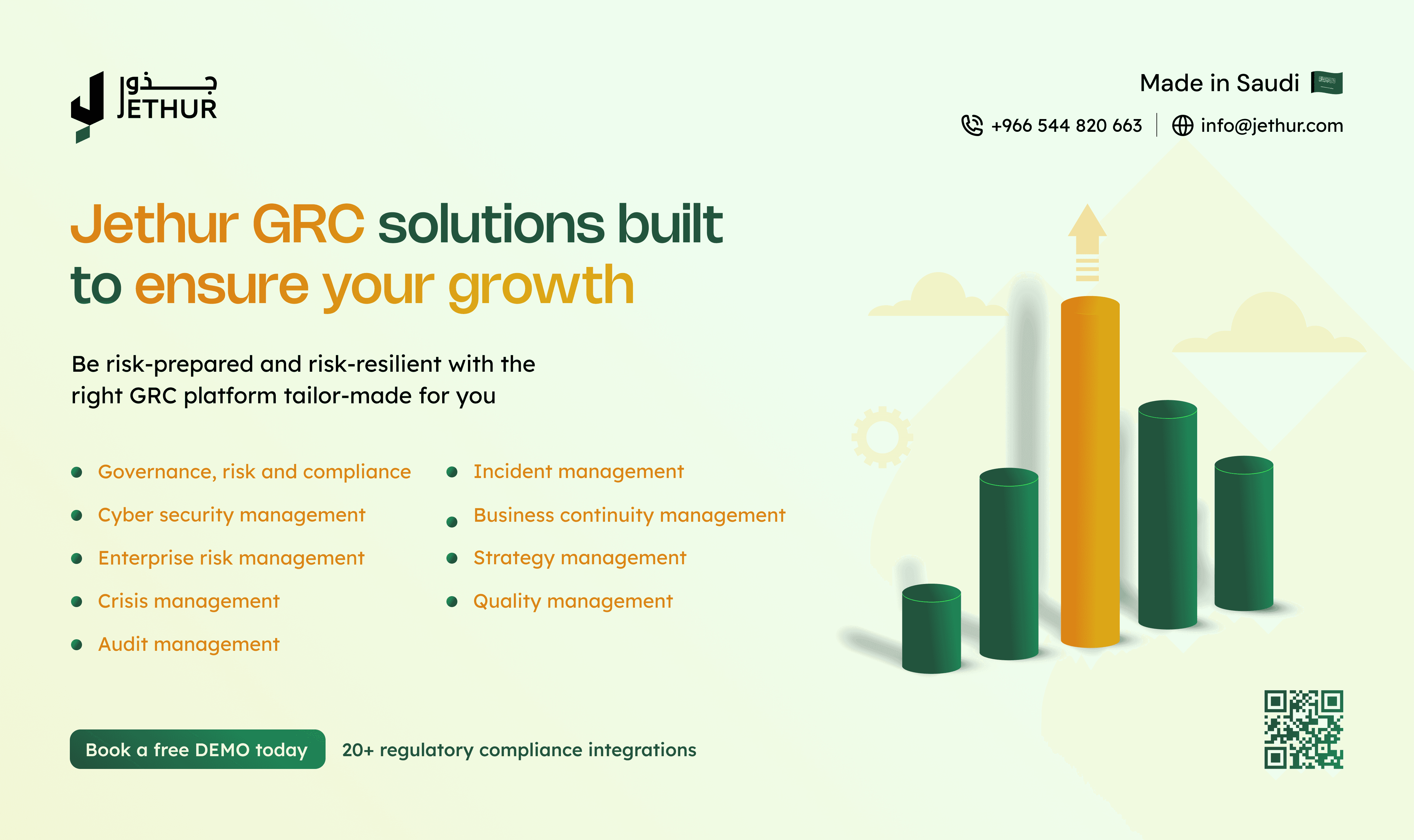 جذور
JETHUR

Made in Saudi

+966 544 820 663 | info@jethur.com

Jethur GRC solutions built to ensure your growth

Be risk-prepared and risk-resilient with the right GRC platform tailor-made for you

- Governance, risk and compliance
- Cyber security management
- Enterprise risk management
- Crisis management
- Audit management

- Incident management
- Business continuity management
- Strategy management
- Quality management

Book a free DEMO today

20+ regulatory compliance integrations